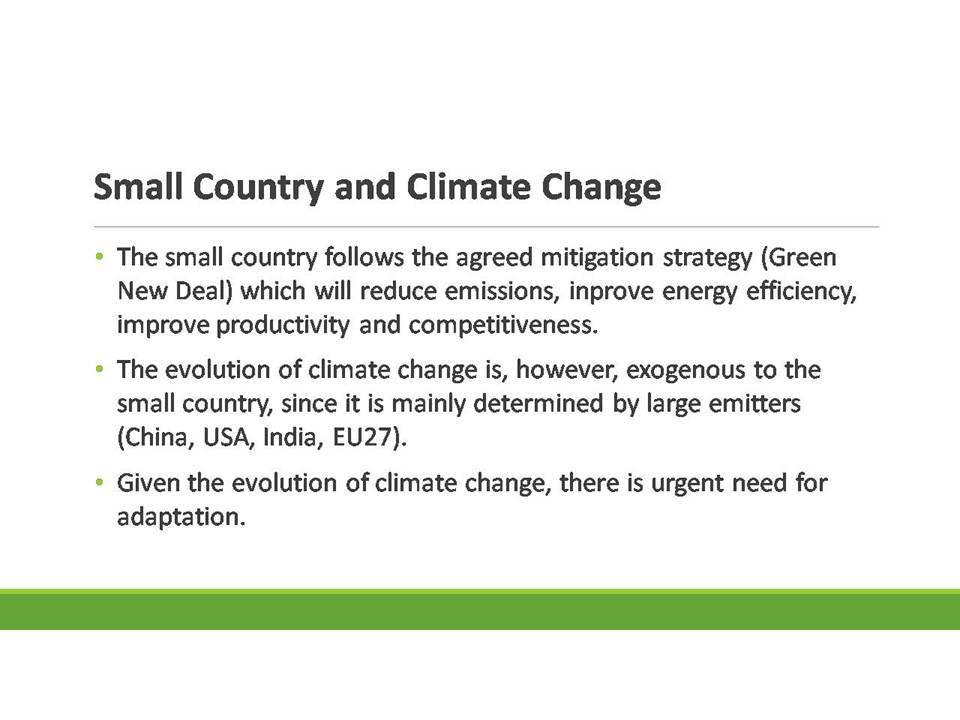 Small Country and Climate Change

• The small country follows the agreed mitigation strategy (Green New Deal) which will reduce emissions, inprove energy efficiency, improve productivity and competitiveness.

• The evolution of climate change is, however, exogenous to the small country, since it is mainly determined by large emitters (China, USA, India, EU27).

• Given the evolution of climate change, there is urgent need for adaptation.